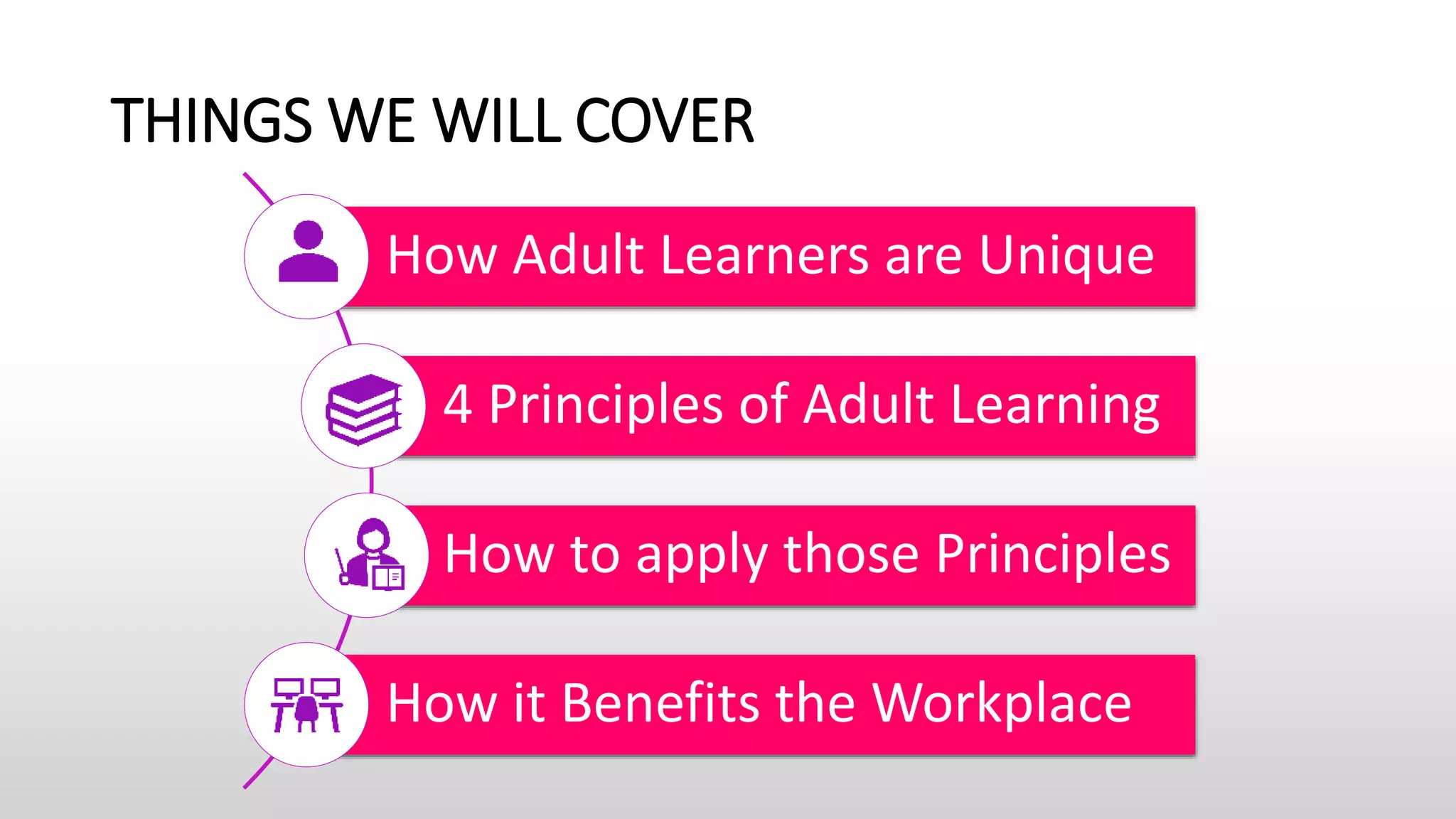 THINGS WE WILL COVER

How Adult Learners are Unique

4 Principles of Adult Learning

How to apply those Principles

How it Benefits the Workplace